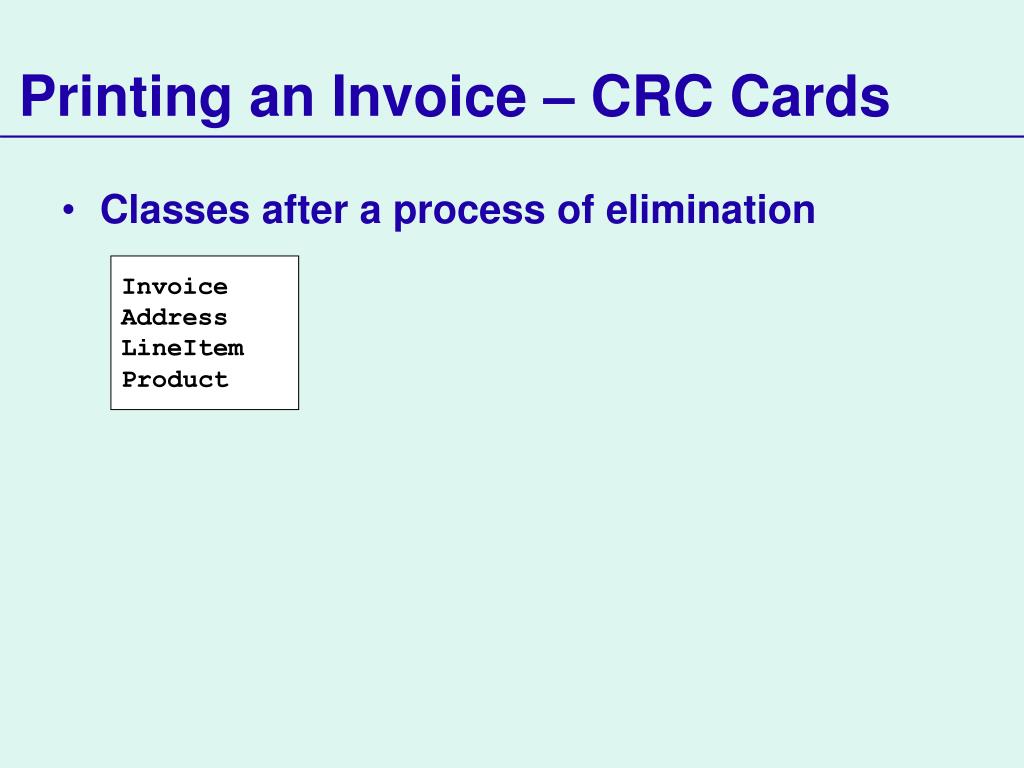 Printing an Invoice – CRC Cards

• Classes after a process of elimination

Invoice
Address
LineItem
Product